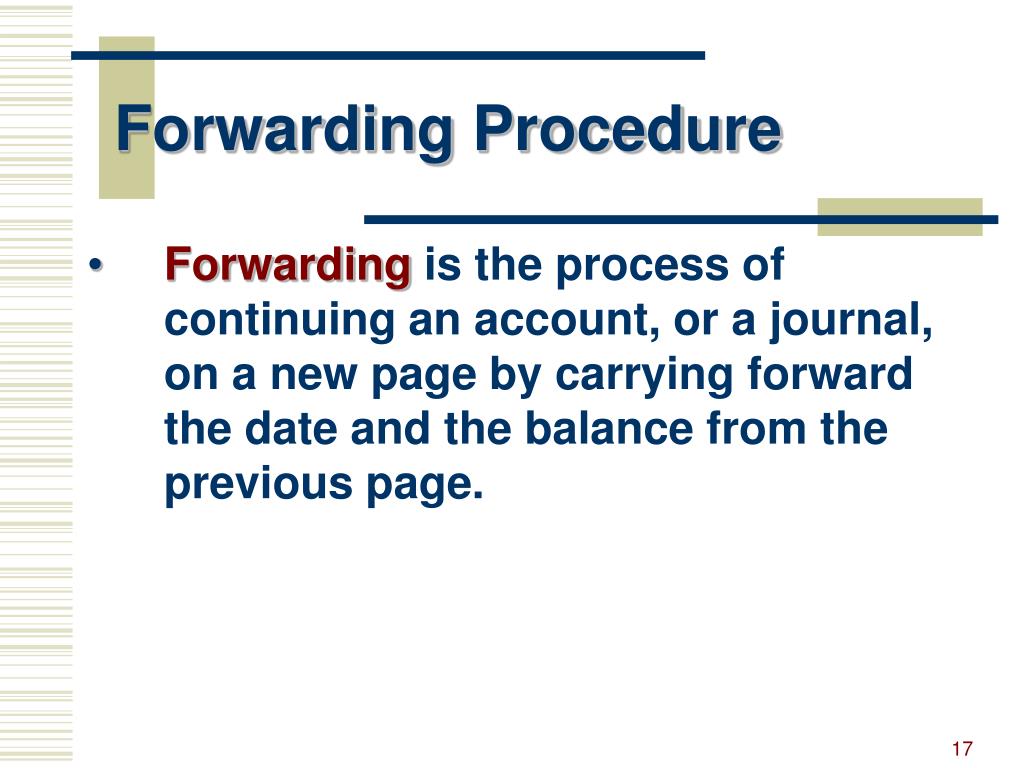 Forwarding Procedure

• Forwarding is the process of continuing an account, or a journal, on a new page by carrying forward the date and the balance from the previous page.

17